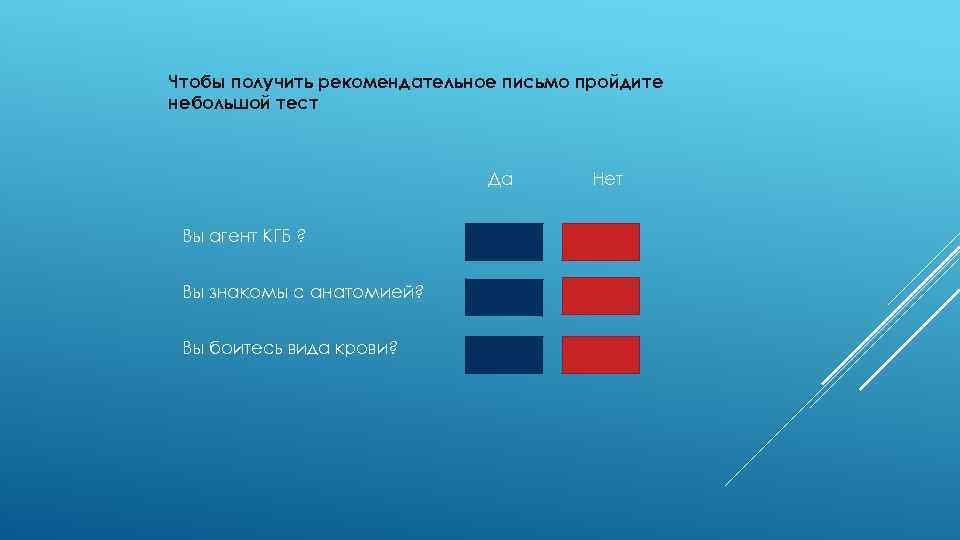 Чтобы получить рекомендательное письмо пройдите небольшой тест

Да

Нет

Вы агент КГБ ?

Вы знакомы с анатомией?

Вы боитесь вида крови?